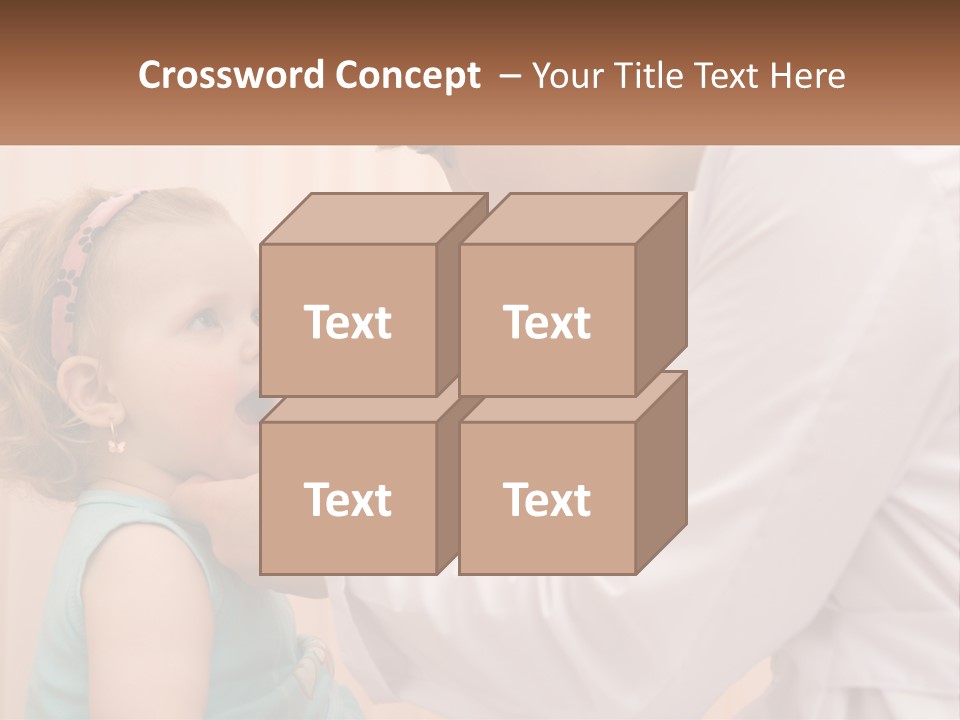 Crossword Concept – Your Title Text Here

Text

Text

Text

Text